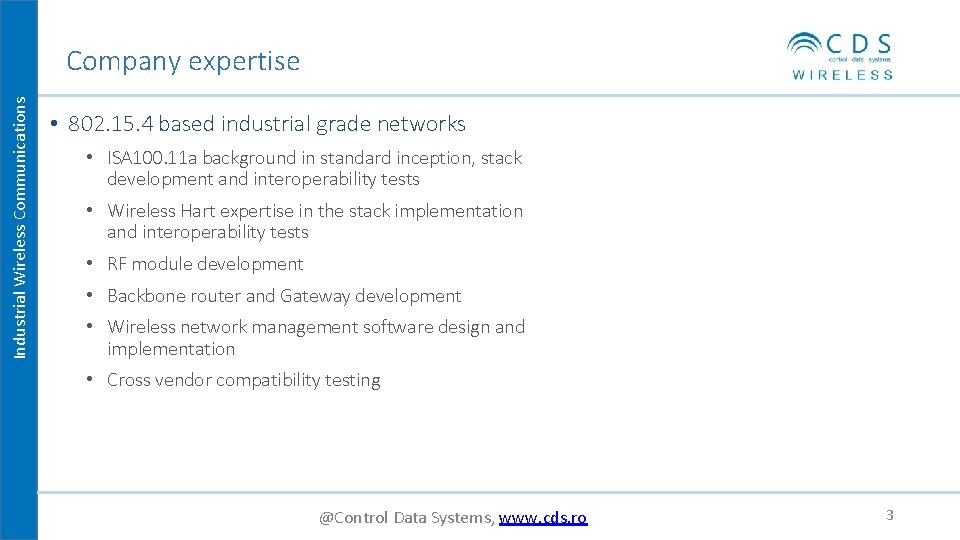 Industrial Wireless Communications

Company expertise

CDS
control data systems
WIRELESS

• 802.15.4 based industrial grade networks
  • ISA100.11a background in standard inception, stack development and interoperability tests
  • Wireless Hart expertise in the stack implementation and interoperability tests
  • RF module development
  • Backbone router and Gateway development
  • Wireless network management software design and implementation
  • Cross vendor compatibility testing

@Control Data Systems, www.cds.ro

3